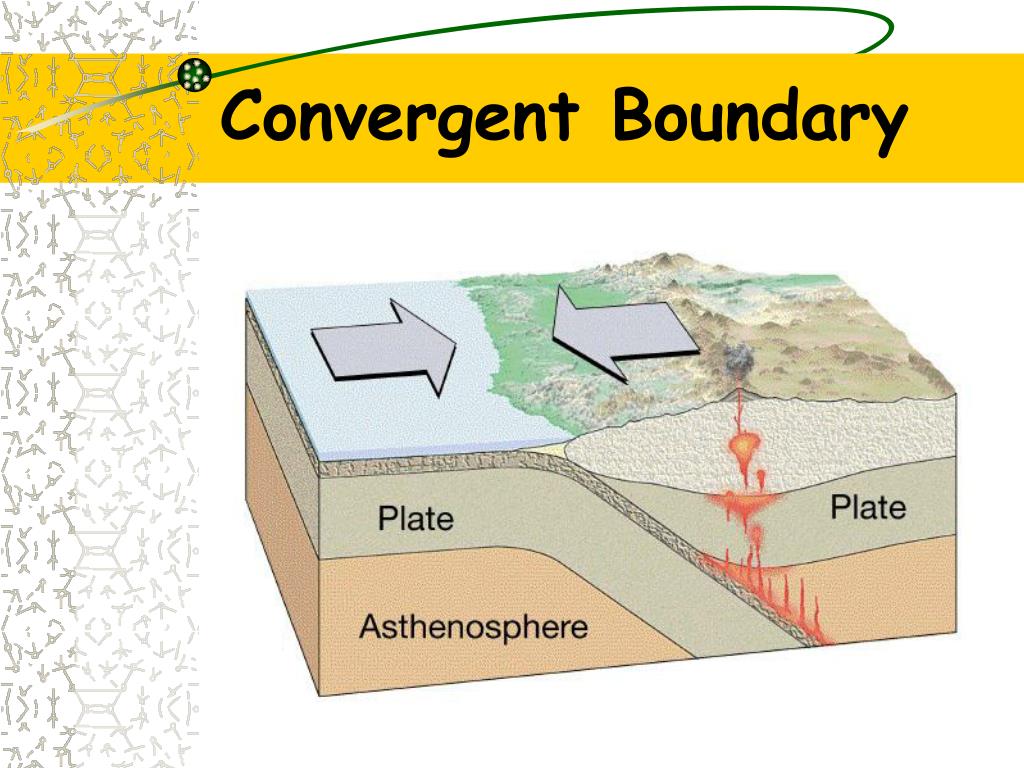 Convergent Boundary

Plate

Plate

Asthenosphere